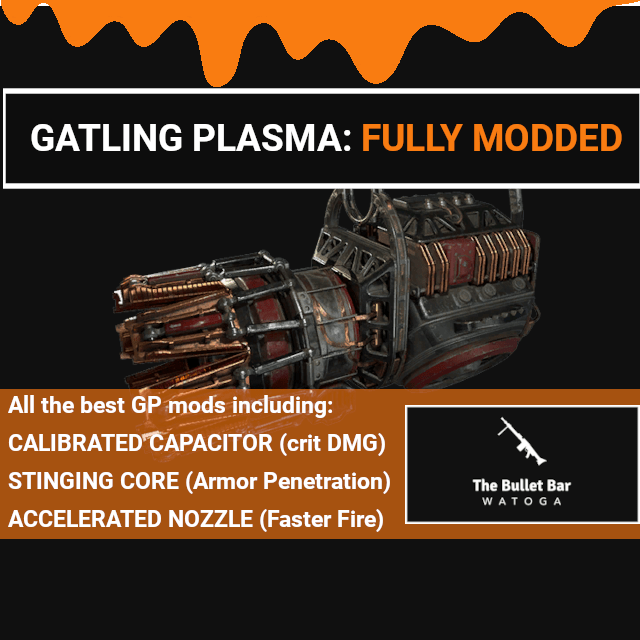 GATLING PLASMA: FULLY MODDED

All the best GP mods including:
CALIBRATED CAPACITOR (crit DMG)
STINGING CORE (Armor Penetration)
ACCELERATED NOZZLE (Faster Fire)

The Bullet Bar
WATOGA